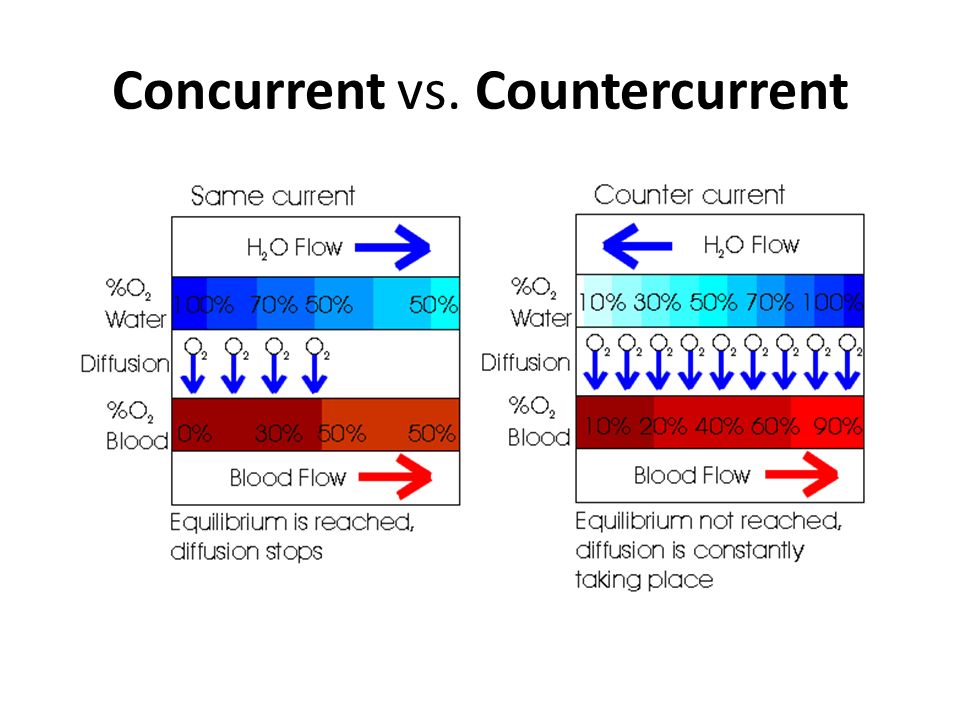 Concurrent vs. Countercurrent

Same current

$H_2O$ Flow

$\%O_2$ Water 100% 70% 50% 50%

Diffusion $O_2$ $O_2$ $O_2$ $O_2$

$\%O_2$ Blood 0% 30% 50% 50%

Blood Flow

Equilibrium is reached, diffusion stops

Counter current

$H_2O$ Flow

$\%O_2$ Water 10% 30% 50% 70% 100%

Diffusion $O_2$ $O_2$ $O_2$ $O_2$ $O_2$ $O_2$ $O_2$ $O_2$ $O_2$

$\%O_2$ Blood 10% 20% 40% 60% 90%

Blood Flow

Equilibrium not reached, diffusion is constantly taking place